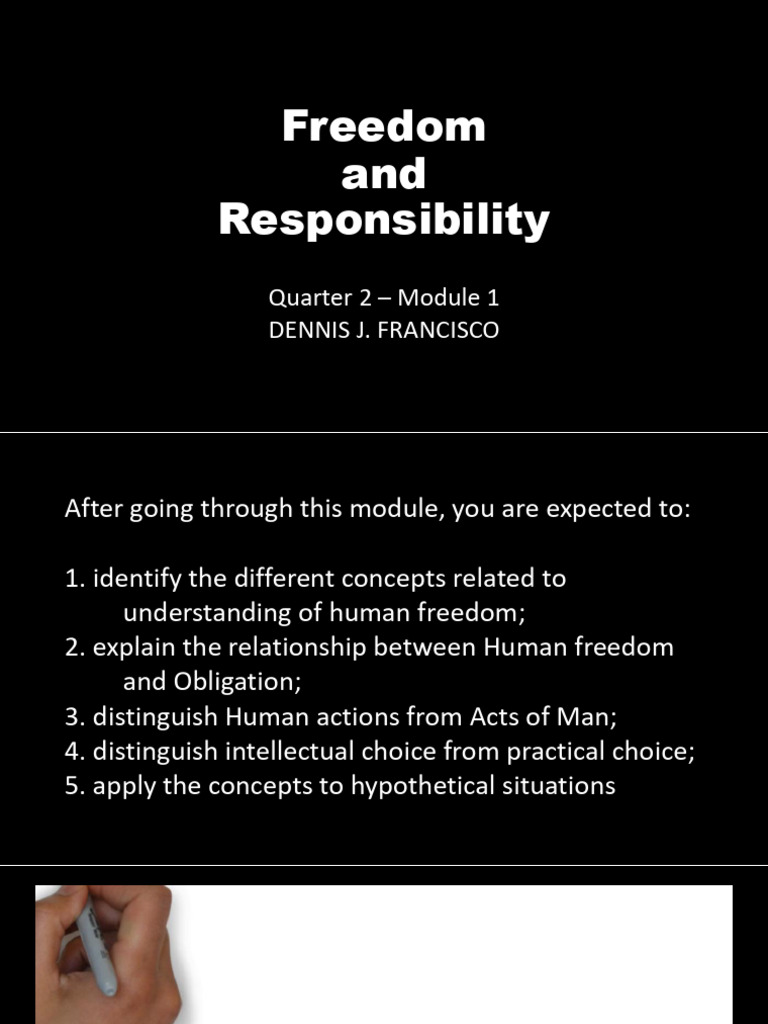 Freedom and Responsibility

Quarter 2 – Module 1
DENNIS J. FRANCISCO

After going through this module, you are expected to:

1. identify the different concepts related to understanding of human freedom;
2. explain the relationship between Human freedom and Obligation;
3. distinguish Human actions from Acts of Man;
4. distinguish intellectual choice from practical choice;
5. apply the concepts to hypothetical situations